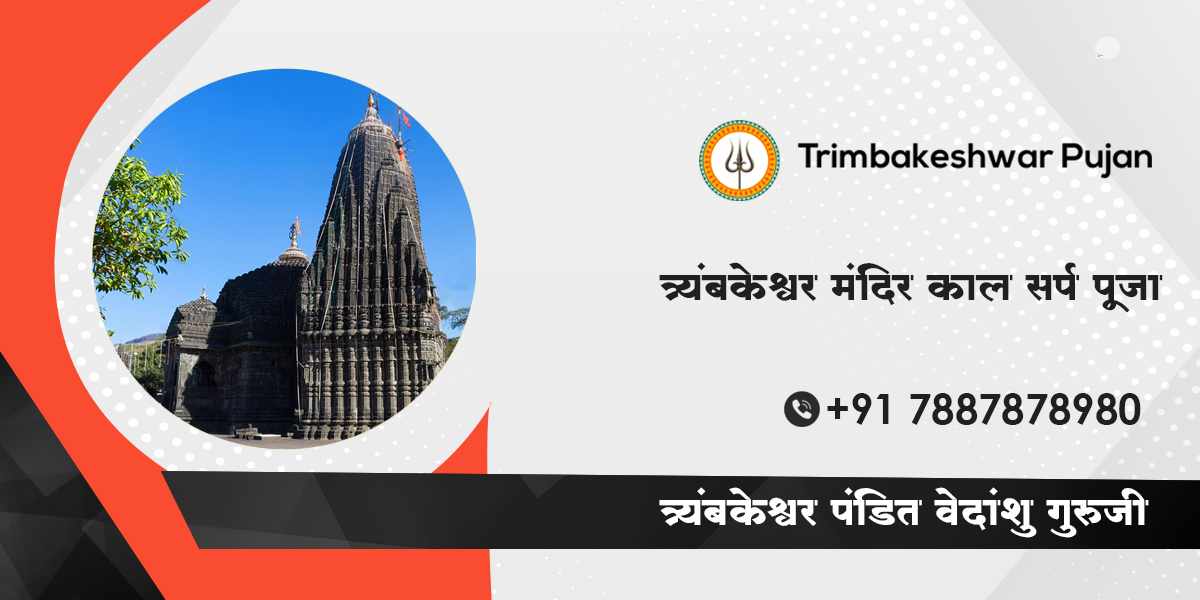 Trimbakeshwar Pujan

त्र्यंबकेश्वर मंदिर काल सर्प पूजा

+91 7887878980

त्र्यंबकेश्वर पंडित वेदांशु गुरुजी